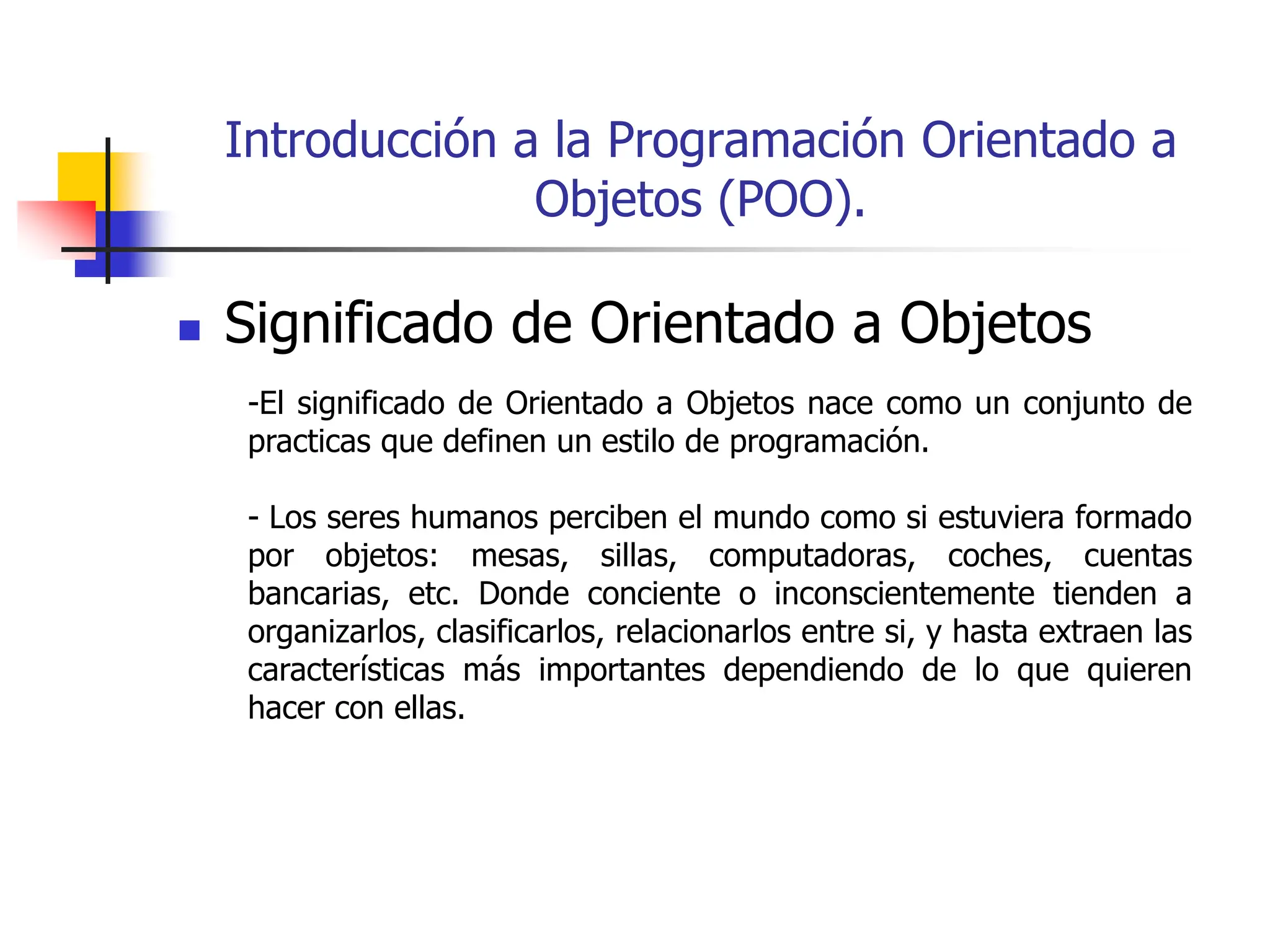 Introducción a la Programación Orientado a Objetos (POO).

Significado de Orientado a Objetos

-El significado de Orientado a Objetos nace como un conjunto de practicas que definen un estilo de programación.

- Los seres humanos perciben el mundo como si estuviera formado por objetos: mesas, sillas, computadoras, coches, cuentas bancarias, etc. Donde conciente o inconscientemente tienden a organizarlos, clasificarlos, relacionarlos entre si, y hasta extraen las características más importantes dependiendo de lo que quieren hacer con ellas.